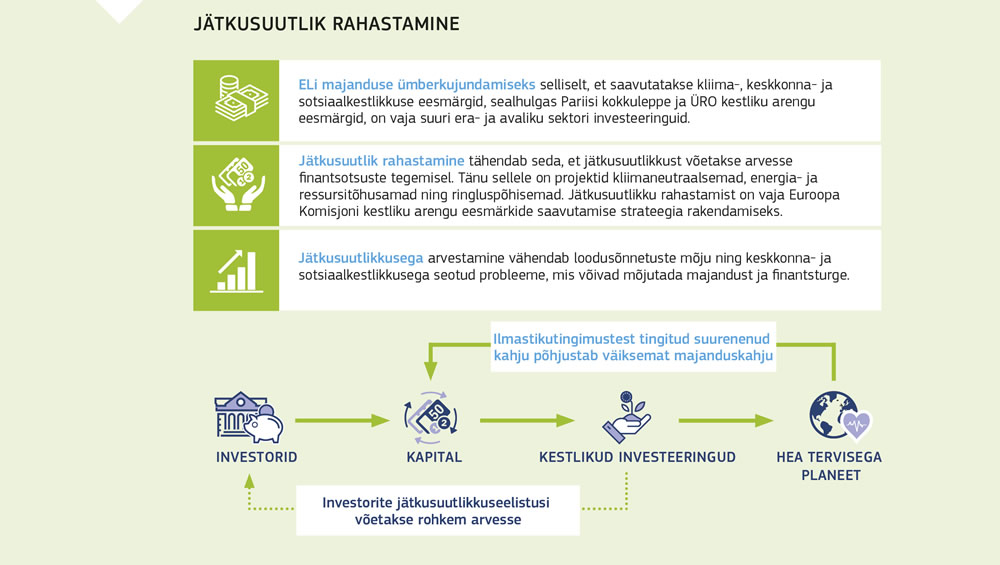 JÄTKUSUUTLIK RAHASTAMINE

ELi majanduse ümberkujundamiseks selliselt, et saavutatakse kliima-, keskkonna- ja sotsiaalkestlikkuse eesmärgid, sealhulgas Pariisi kokkuleppe ja ÜRO kestliku arengu eesmärgid, on vaja suuri era- ja avaliku sektori investeeringuid.

Jätkusuutlik rahastamine tähendab seda, et jätkusuutlikkust võetakse arvesse finantsotsuste tegemisel. Tänu sellele on projektid kliimaneutraalsemad, energia- ja ressursitõhusamad ning ringluspõhisemad. Jätkusuutlikku rahastamist on vaja Euroopa Komisjoni kestliku arengu eesmärkide saavutamise strateegia rakendamiseks.

Jätkusuutlikkusega arvestamine vähendab loodusõnnetuste mõju ning keskkonna- ja sotsiaalkestlikkusega seotud probleeme, mis võivad mõjutada majandust ja finantsturge.

Ilmastikutingimustest tingitud suurenenud kahju põhjustab väiksemat majanduskahju

INVESTORID

KAPITAL

KESTLIKUD INVESTEERINGUD

HEA TERVISEGA PLANEET

Investorite jätkusuutlikkuseelistusi võetakse rohkem arvesse